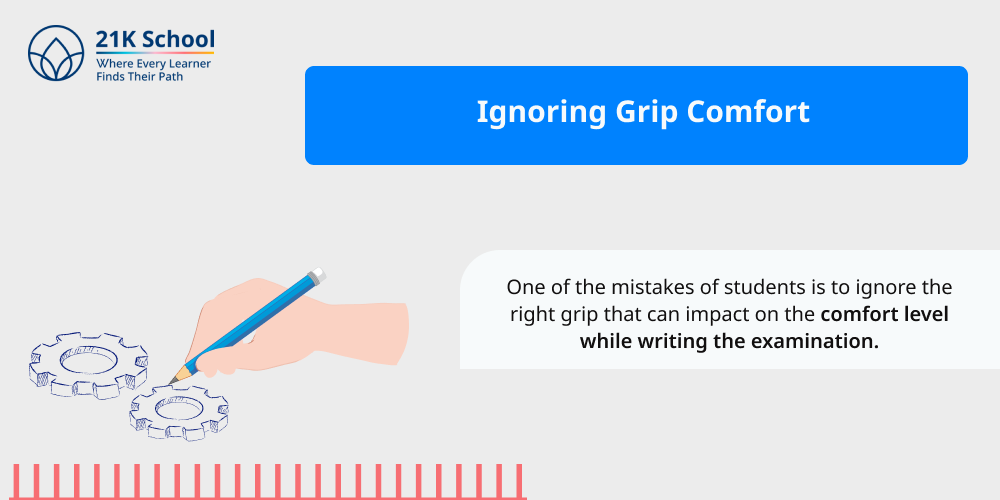 21K School
Where Every Learner
Finds Their Path

Ignoring Grip Comfort

One of the mistakes of students is to ignore the right grip that can impact on the comfort level while writing the examination.